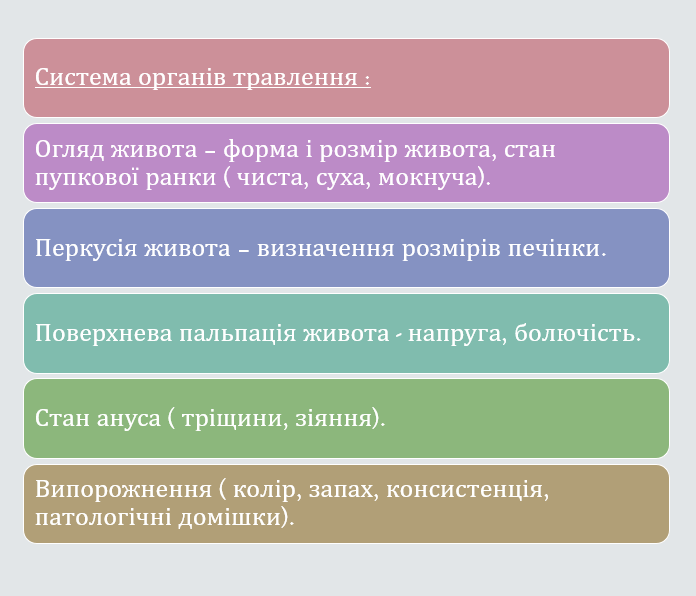 Система органів травлення :

Огляд живота – форма і розмір живота, стан пупкової ранки ( чиста, суха, мокнуча).

Перкусія живота – визначення розмірів печінки.

Поверхнева пальпація живота - напруга, болючість.

Стан ануса ( тріщини, зіяння).

Випорожнення ( колір, запах, консистенція, патологічні домішки).